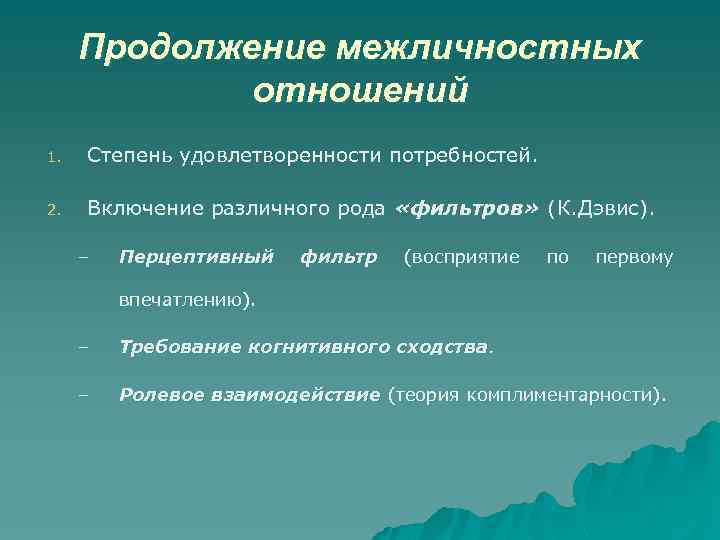 Продолжение межличностных отношений

1. Степень удовлетворенности потребностей.

2. Включение различного рода «фильтров» (К.Дэвис).

– Перцептивный фильтр (восприятие по первому впечатлению).

– Требование когнитивного сходства.

– Ролевое взаимодействие (теория комплиментарности).